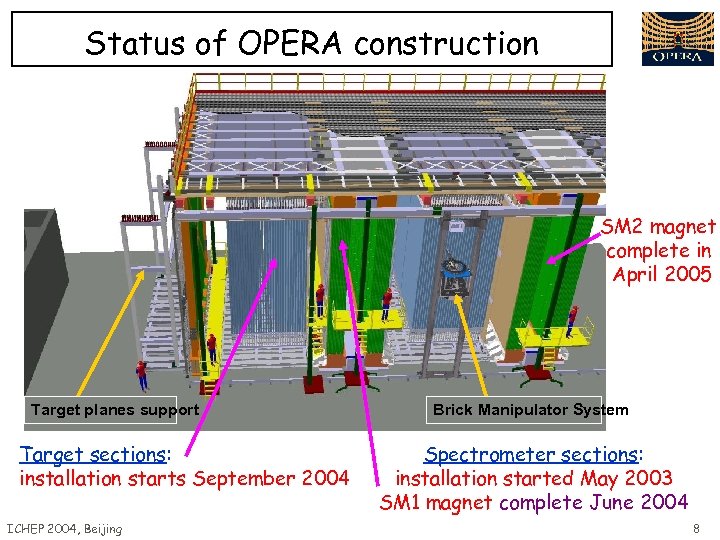 Status of OPERA construction

OPERA

SM2 magnet complete in April 2005

Target planes support

Brick Manipulator System

Target sections: installation starts September 2004

Spectrometer sections: installation started May 2003 SM1 magnet complete June 2004

ICHEP 2004, Beijing

8